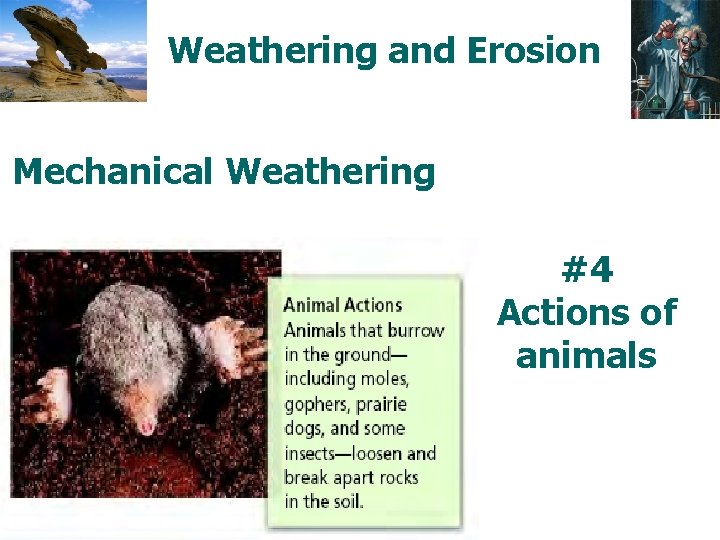 Weathering and Erosion

Mechanical Weathering

Animal Actions
Animals that burrow in the ground—including moles, gophers, prairie dogs, and some insects—loosen and break apart rocks in the soil.

#4
Actions of animals